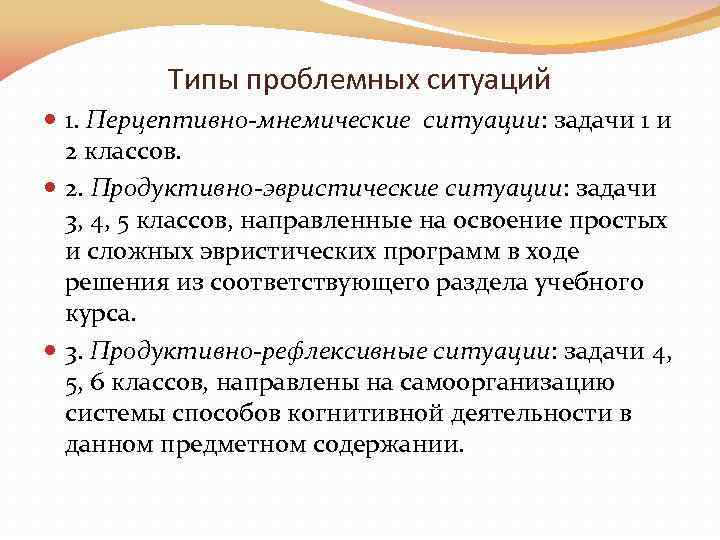 Типы проблемных ситуаций

1. Перцептивно-мнемические ситуации: задачи 1 и 2 классов.

2. Продуктивно-эвристические ситуации: задачи 3, 4, 5 классов, направленные на освоение простых и сложных эвристических программ в ходе решения из соответствующего раздела учебного курса.

3. Продуктивно-рефлексивные ситуации: задачи 4, 5, 6 классов, направлены на самоорганизацию системы способов когнитивной деятельности в данном предметном содержании.